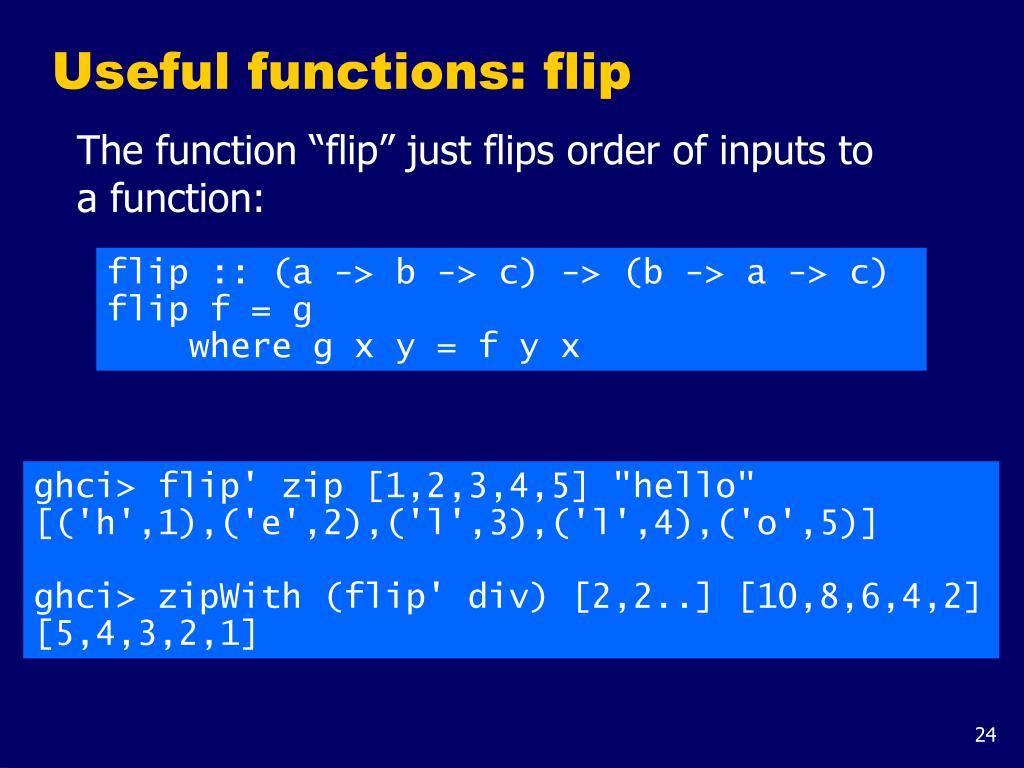 Useful functions: flip

The function “flip” just flips order of inputs to a function:

flip :: (a -> b -> c) -> (b -> a -> c)
flip f = g
    where g x y = f y x

ghci> flip' zip [1,2,3,4,5] "hello"
[('h',1),('e',2),('l',3),('l',4),('o',5)]

ghci> zipWith (flip' div) [2,2..] [10,8,6,4,2]
[5,4,3,2,1]

24